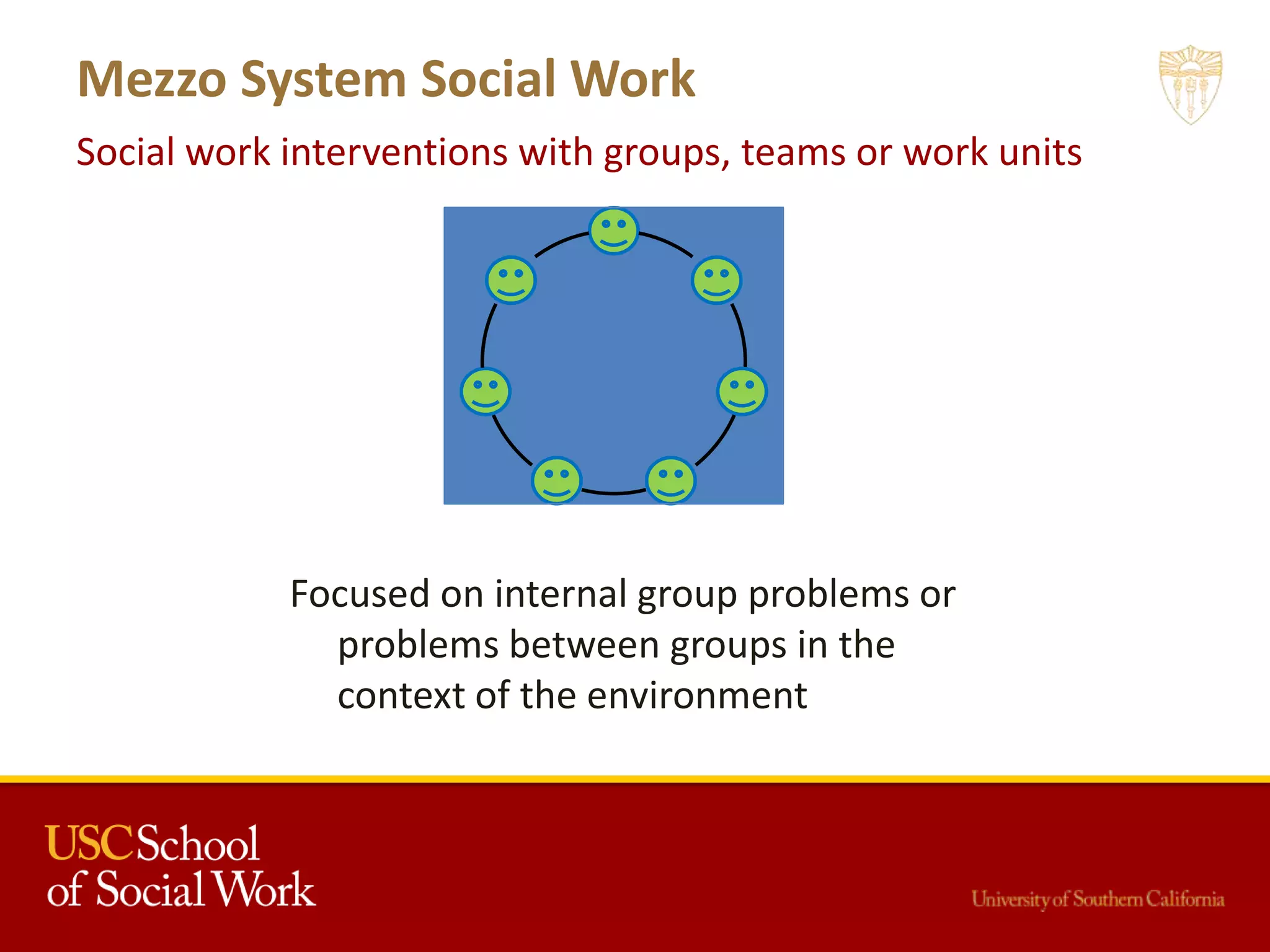 Mezzo System Social Work

Social work interventions with groups, teams or work units

Focused on internal group problems or problems between groups in the context of the environment

USC School of Social Work

University of Southern California